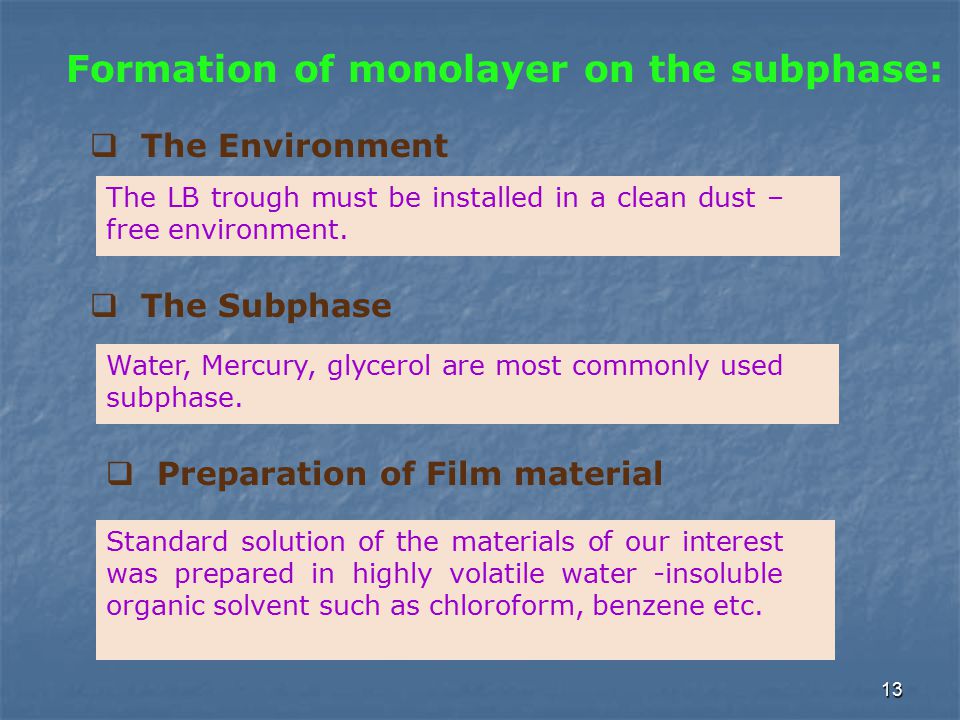 Formation of monolayer on the subphase:

❑ The Environment

The LB trough must be installed in a clean dust – free environment.

❑ The Subphase

Water, Mercury, glycerol are most commonly used subphase.

❑ Preparation of Film material

Standard solution of the materials of our interest was prepared in highly volatile water -insoluble organic solvent such as chloroform, benzene etc.

13